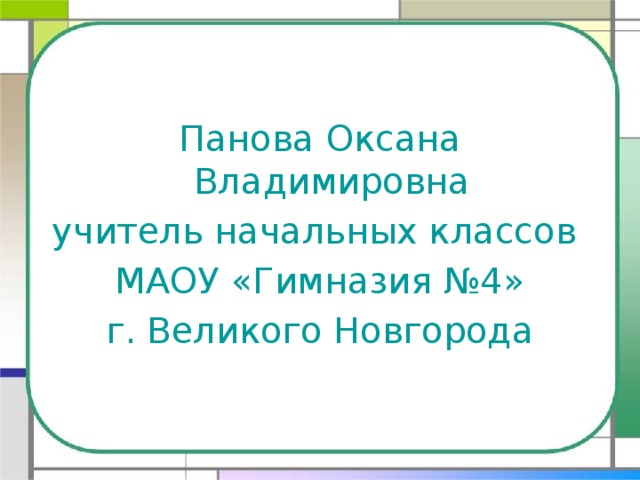 Панова Оксана Владимировна
учитель начальных классов
МАОУ «Гимназия №4»
г. Великого Новгорода